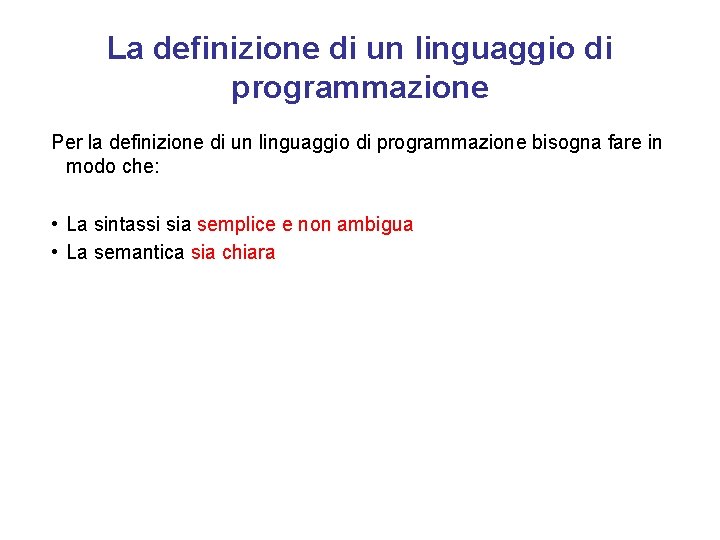 La definizione di un linguaggio di programmazione

Per la definizione di un linguaggio di programmazione bisogna fare in modo che:

• La sintassi sia semplice e non ambigua
• La semantica sia chiara